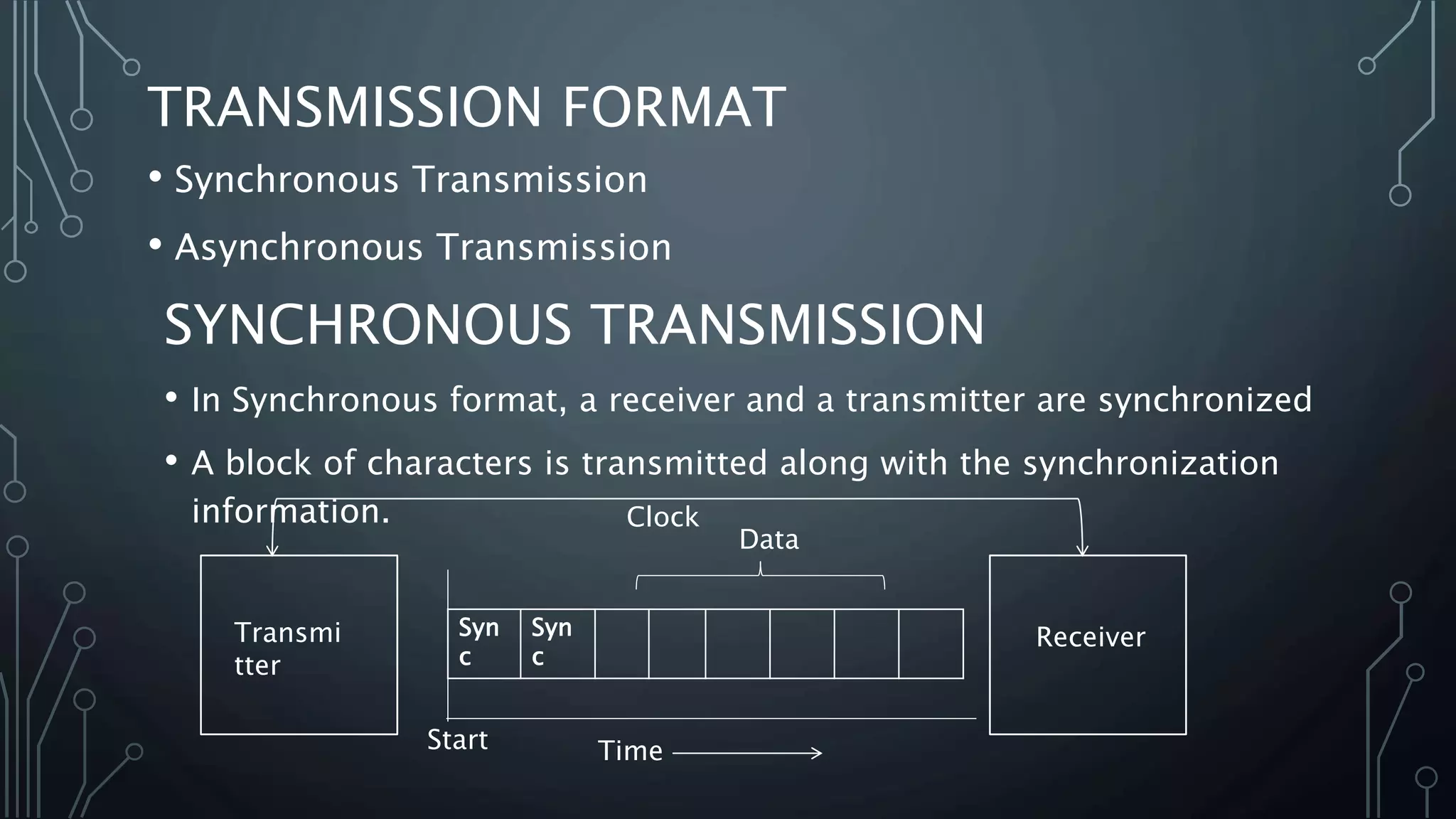 TRANSMISSION FORMAT

• Synchronous Transmission

• Asynchronous Transmission

SYNCHRONOUS TRANSMISSION

• In Synchronous format, a receiver and a transmitter are synchronized

• A block of characters is transmitted along with the synchronization information.

Clock

Data

Transmi tter

Syn c

Syn c

Receiver

Start

Time